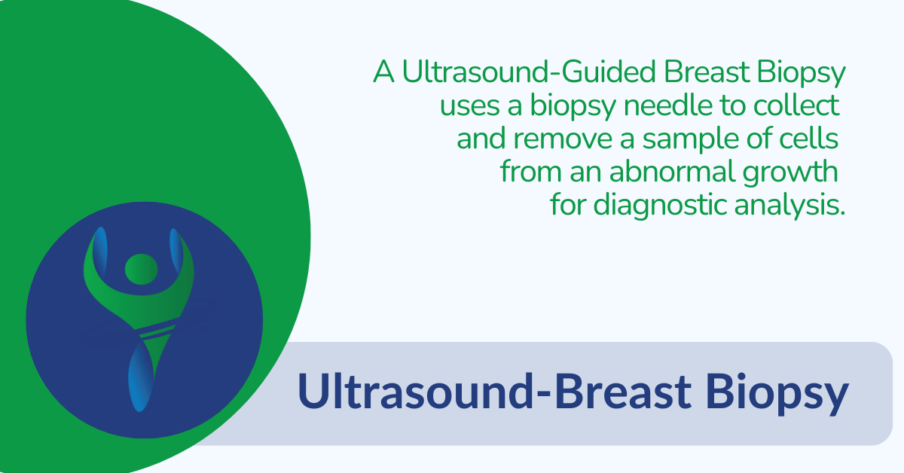 A Ultrasound-Guided Breast Biopsy uses a biopsy needle to collect and remove a sample of cells from an abnormal growth for diagnostic analysis.

Ultrasound-Breast Biopsy